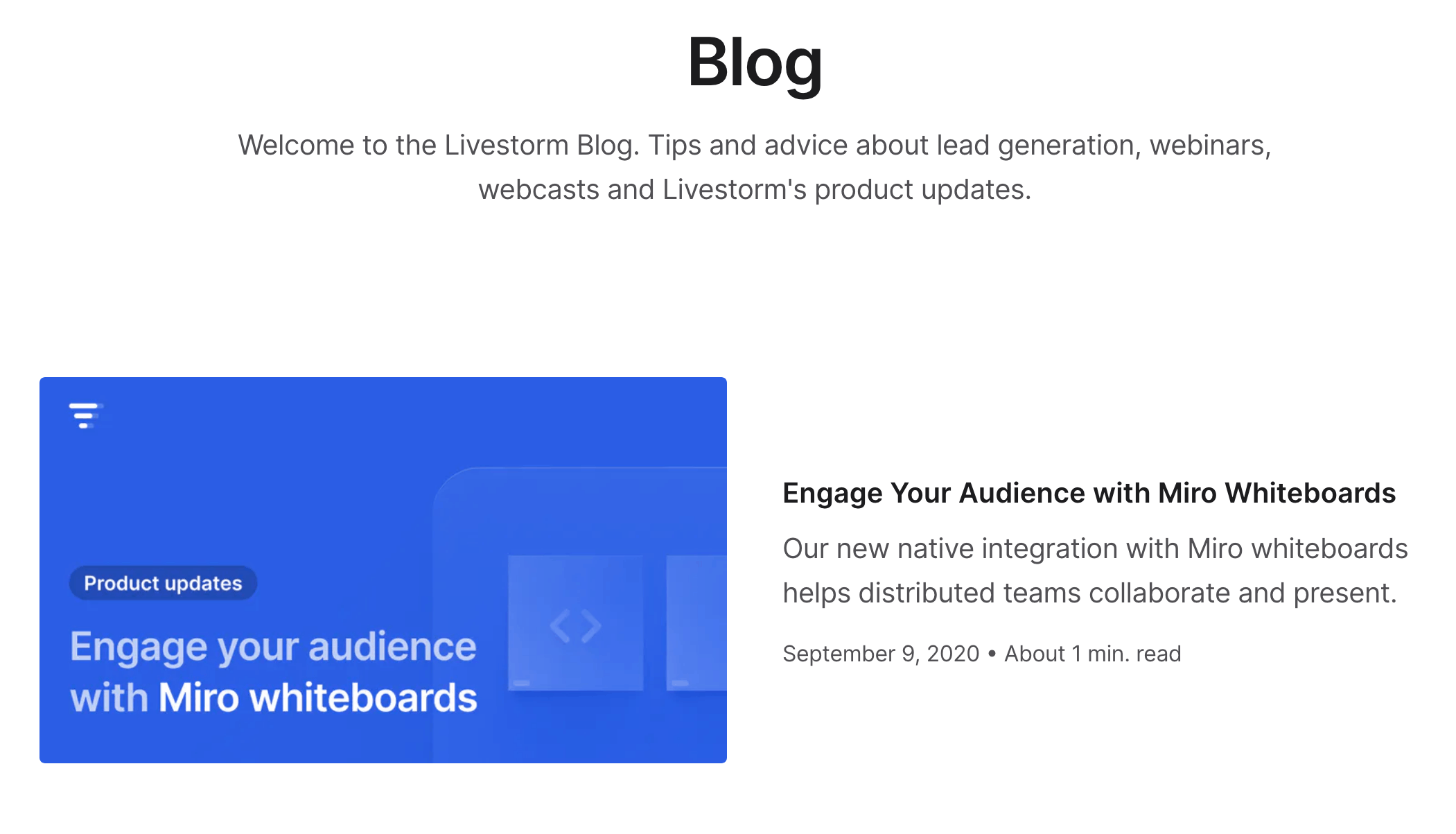 Blog

Welcome to the Livestorm Blog. Tips and advice about lead generation, webinars, webcasts and Livestorm's product updates.

Product updates

Engage your audience with Miro whiteboards

Engage Your Audience with Miro Whiteboards

Our new native integration with Miro whiteboards helps distributed teams collaborate and present.

September 9, 2020 • About 1 min. read